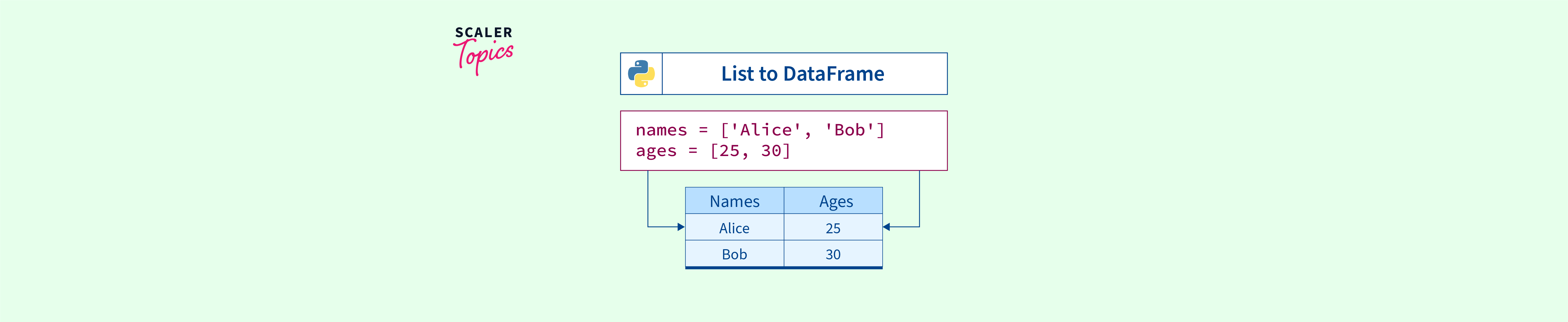 SCALER Topics

List to DataFrame

names = ['Alice', 'Bob']
ages = [25, 30]

| Names | Ages |
|---|---|
| Alice | 25 |
| Bob | 30 |